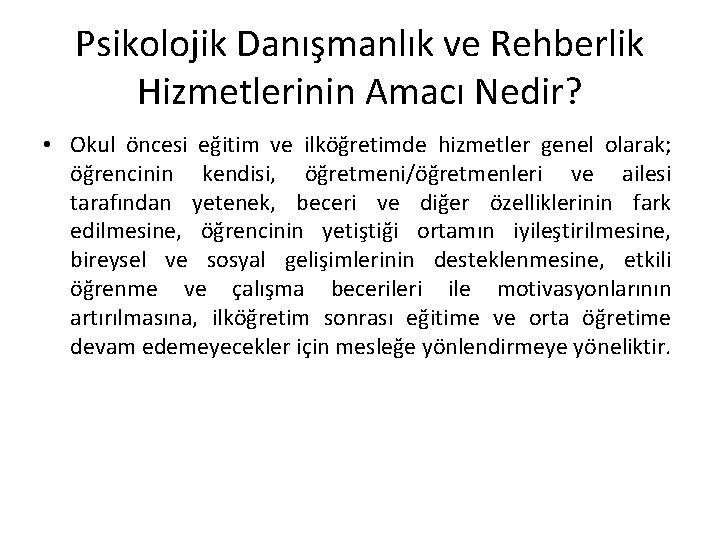 Psikolojik Danışmanlık ve Rehberlik Hizmetlerinin Amacı Nedir?

• Okul öncesi eğitim ve ilköğretimde hizmetler genel olarak; öğrencinin kendisi, öğretmeni/öğretmenleri ve ailesi tarafından yetenek, beceri ve diğer özelliklerinin fark edilmesine, öğrencinin yetiştiği ortamın iyileştirilmesine, bireysel ve sosyal gelişimlerinin desteklenmesine, etkili öğrenme ve çalışma becerileri ile motivasyonlarının artırılmasına, ilköğretim sonrası eğitime ve orta öğretime devam edemeyecekler için mesleğe yönlendirmeye yöneliktir.